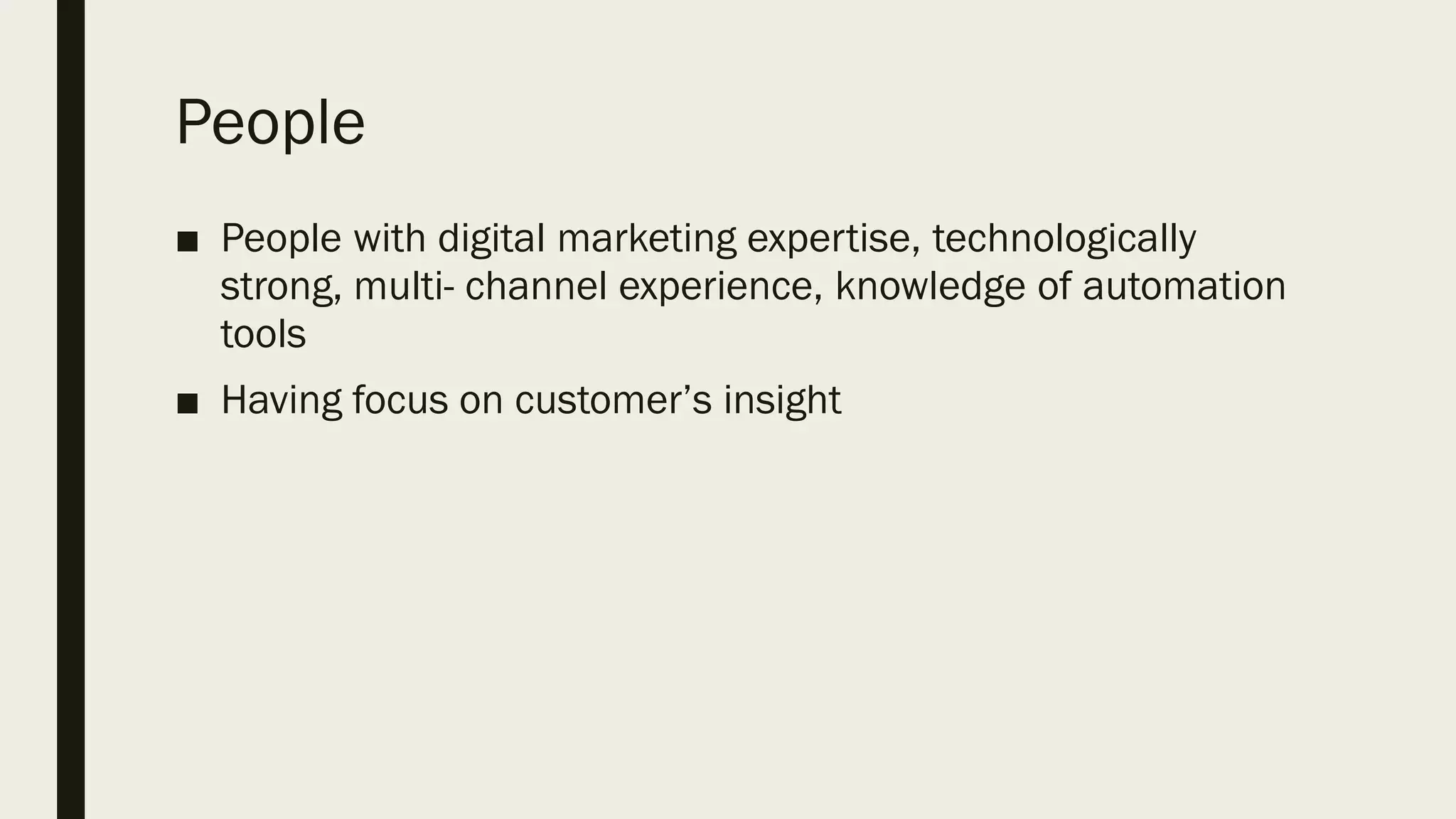 People

■ People with digital marketing expertise, technologically strong, multi- channel experience, knowledge of automation tools

■ Having focus on customer’s insight